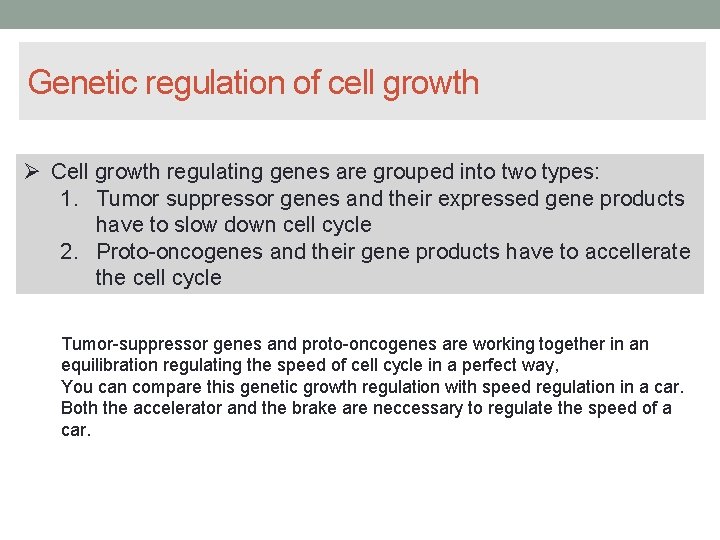 Genetic regulation of cell growth

➢ Cell growth regulating genes are grouped into two types:
1. Tumor suppressor genes and their expressed gene products have to slow down cell cycle
2. Proto-oncogenes and their gene products have to accellerate the cell cycle

Tumor-suppressor genes and proto-oncogenes are working together in an equilibration regulating the speed of cell cycle in a perfect way,
You can compare this genetic growth regulation with speed regulation in a car. Both the accelerator and the brake are neccessary to regulate the speed of a car.